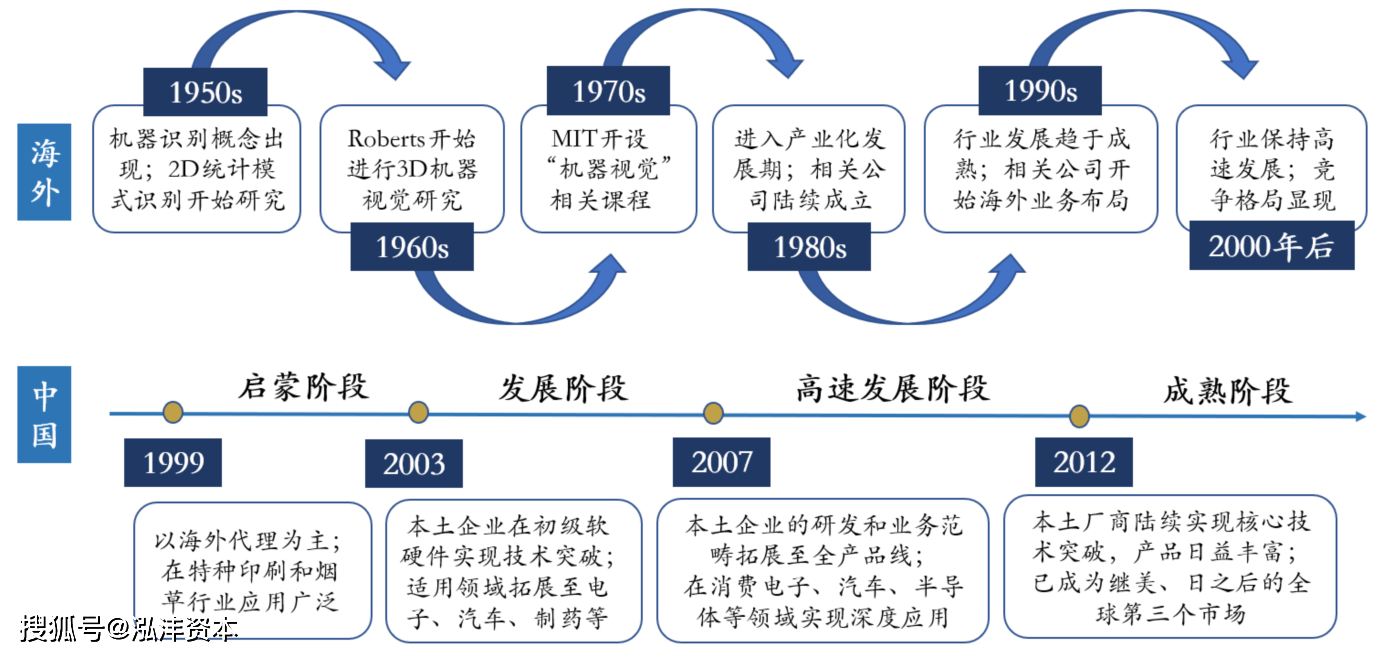 海外

1950s

机器识别概念出现；2D统计模式识别开始研究

Roberts开始进行3D机器视觉研究

1960s

1970s

MIT开设“机器视觉”相关课程

进入产业化发展期；相关公司陆续成立

1980s

1990s

行业发展趋于成熟；相关公司开始海外业务布局

行业保持高速发展；竞争格局显现

2000年后

中国

启蒙阶段

发展阶段

高速发展阶段

成熟阶段

1999

2003

2007

2012

以海外代理为主；在特种印刷和烟草行业应用广泛

本土企业在初级软硬件实现技术突破；适用领域拓展至电子、汽车、制药等

本土企业的研发和业务范畴拓展至全产品线；在消费电子、汽车、半导体等领域实现深度应用

本土厂商陆续实现核心技术突破，产品日益丰富；已成为继美、日之后的全球第三个市场

搜狐号@泓沣资本